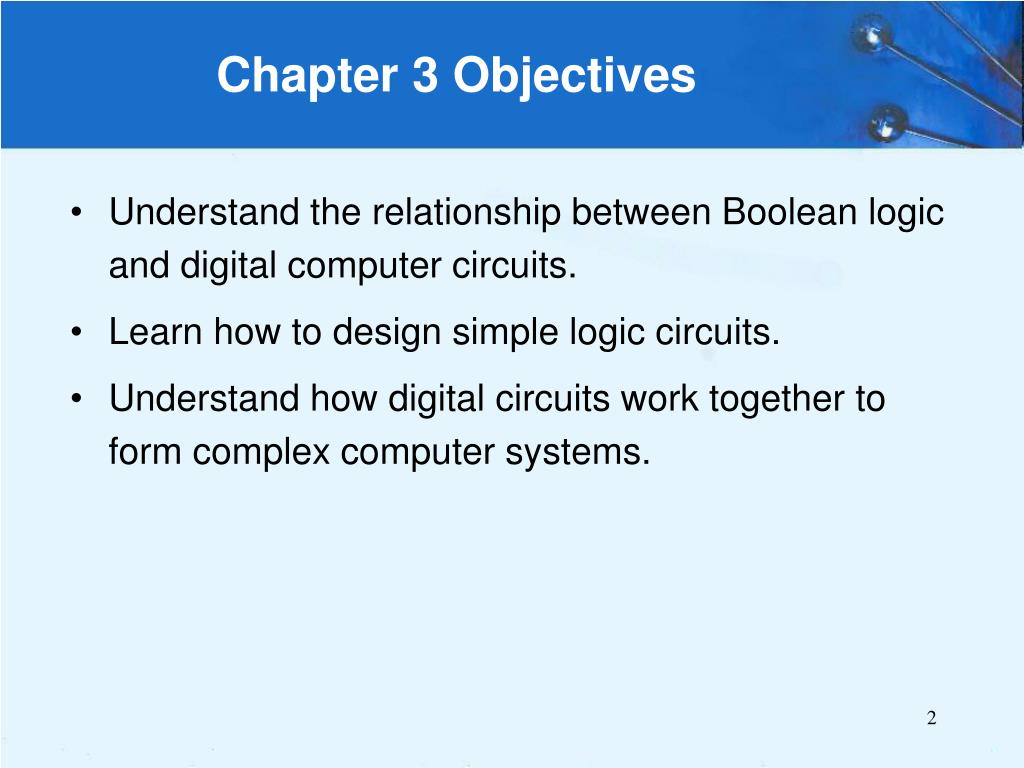 Chapter 3 Objectives

• Understand the relationship between Boolean logic and digital computer circuits.

• Learn how to design simple logic circuits.

• Understand how digital circuits work together to form complex computer systems.

2